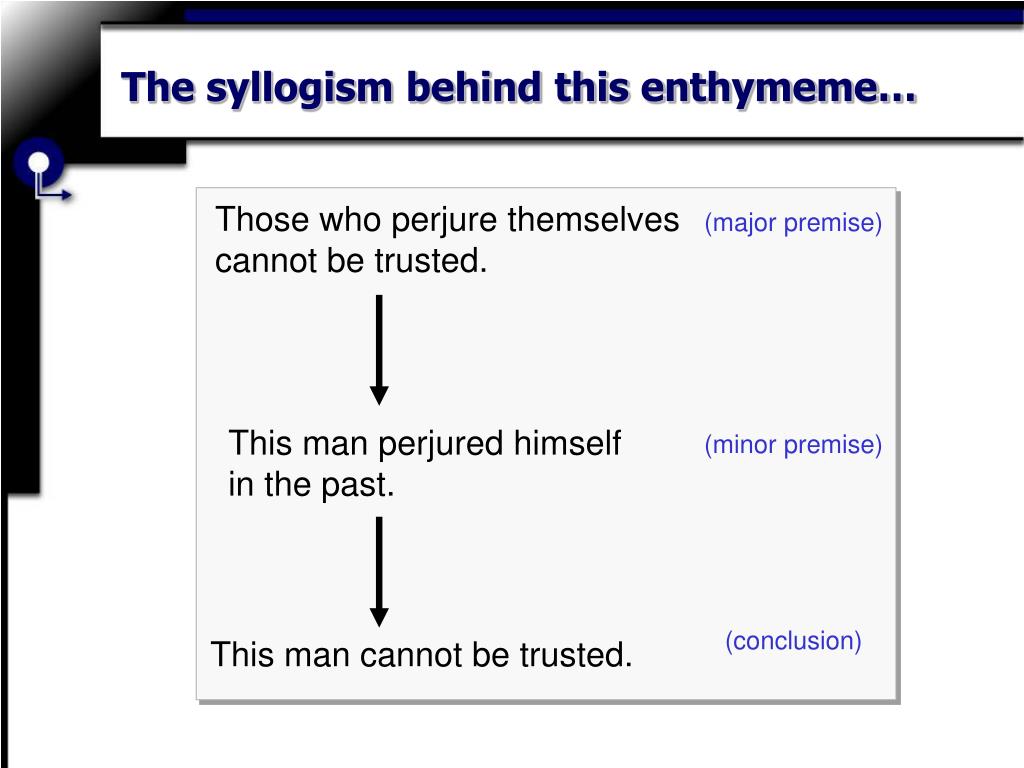 The syllogism behind this enthymeme…

Those who perjure themselves cannot be trusted. (major premise)

This man perjured himself in the past. (minor premise)

This man cannot be trusted. (conclusion)